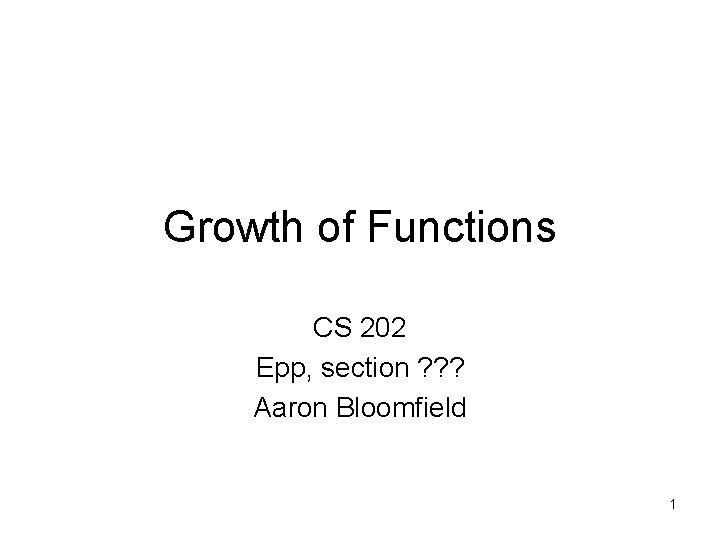 Growth of Functions

CS 202
Epp, section ???
Aaron Bloomfield

1